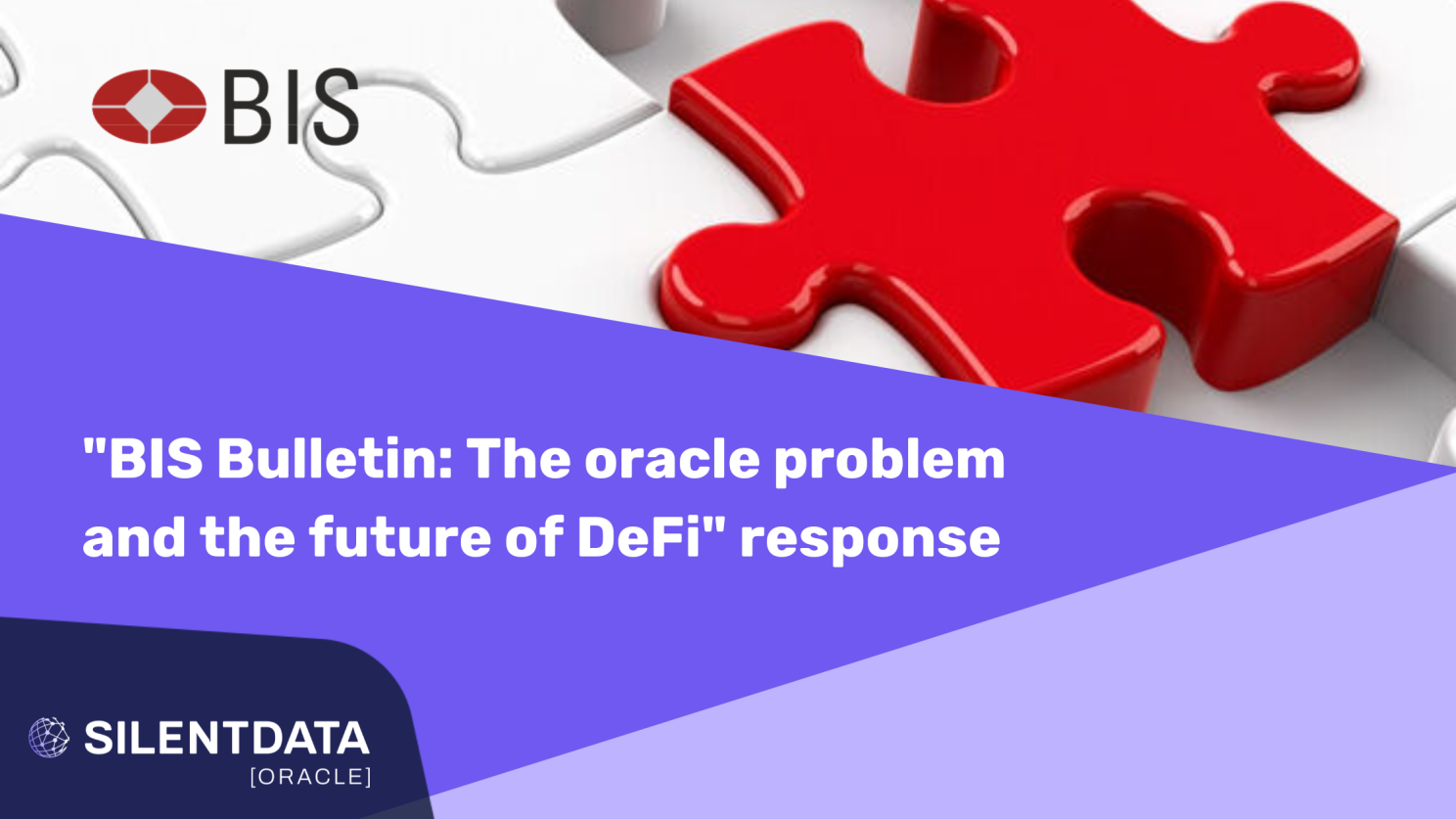 BIS

"BIS Bulletin: The oracle problem and the future of DeFi" response

SILENTDATA
[ORACLE]